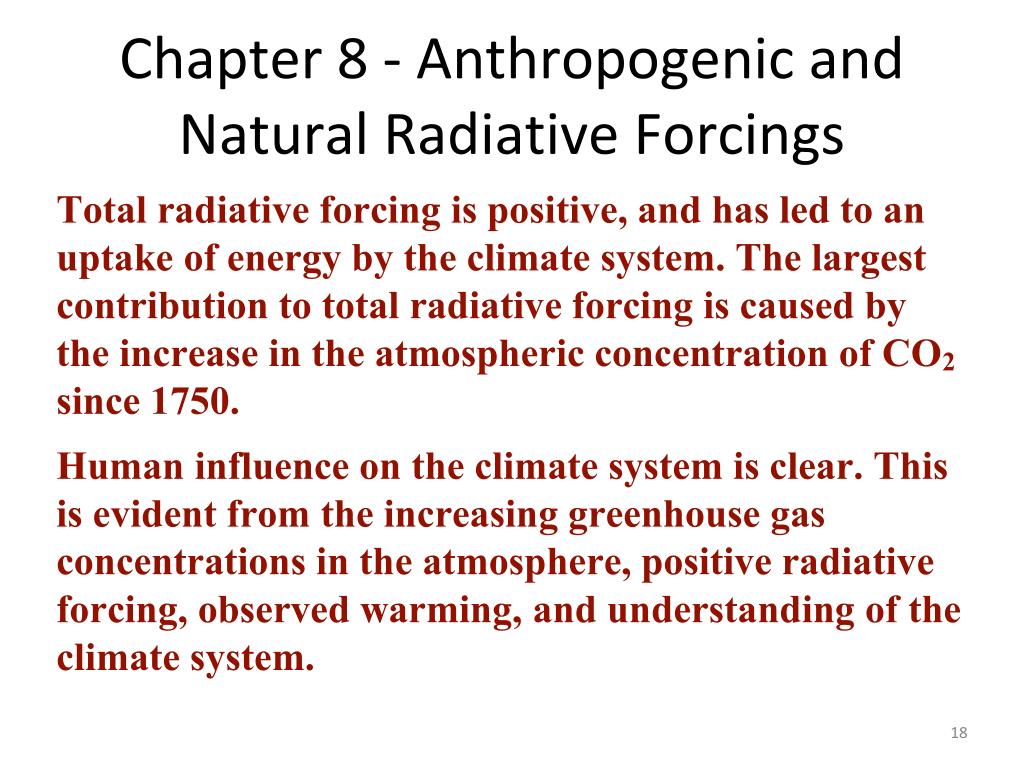 Chapter 8 - Anthropogenic and Natural Radiative Forcings

Total radiative forcing is positive, and has led to an uptake of energy by the climate system. The largest contribution to total radiative forcing is caused by the increase in the atmospheric concentration of $CO_2$ since 1750.

Human influence on the climate system is clear. This is evident from the increasing greenhouse gas concentrations in the atmosphere, positive radiative forcing, observed warming, and understanding of the climate system.

18